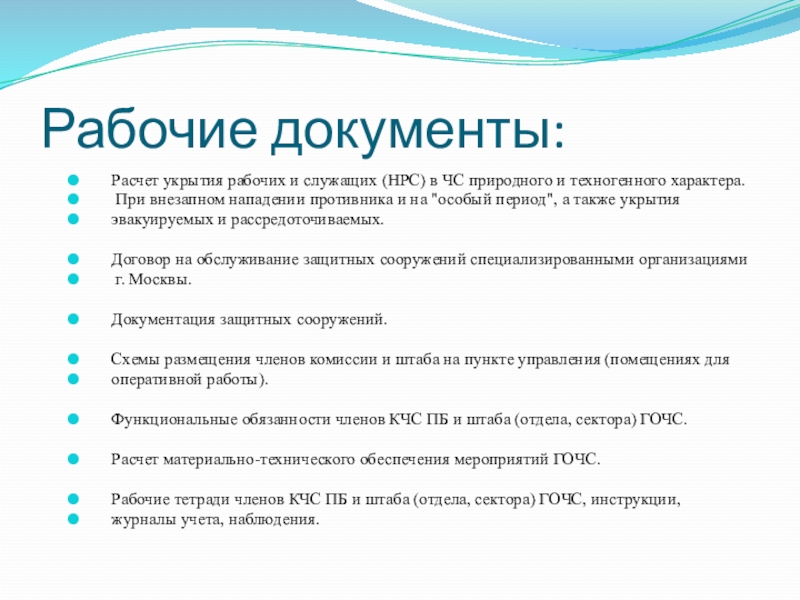 Рабочие документы:

Расчет укрытия рабочих и служащих (НРС) в ЧС природного и техногенного характера.
При внезапном нападении противника и на "особый период", а также укрытия
эвакуируемых и рассредоточиваемых.

Договор на обслуживание защитных сооружений специализированными организациями
г. Москвы.

Документация защитных сооружений.

Схемы размещения членов комиссии и штаба на пункте управления (помещениях для
оперативной работы).

Функциональные обязанности членов КЧС ПБ и штаба (отдела, сектора) ГОЧС.

Расчет материально-технического обеспечения мероприятий ГОЧС.

Рабочие тетради членов КЧС ПБ и штаба (отдела, сектора) ГОЧС, инструкции,
журналы учета, наблюдения.